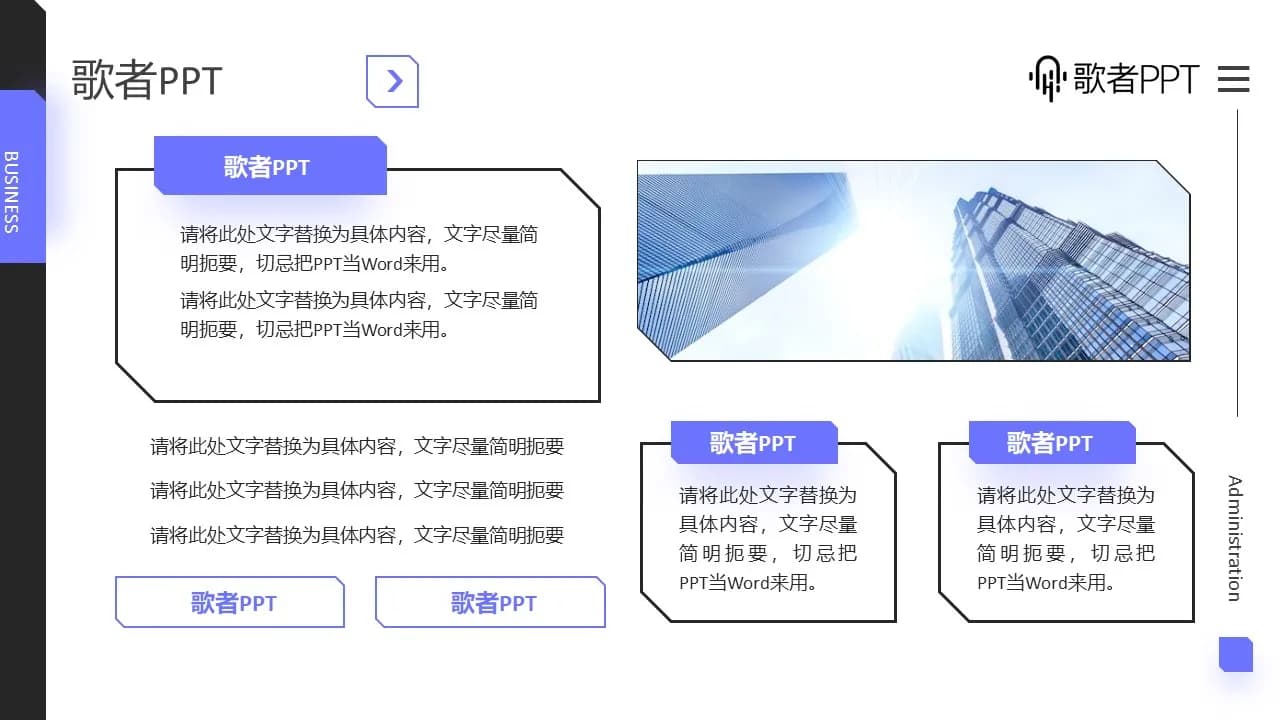 BUSINESS

歌者PPT

歌者PPT

歌者PPT

请将此处文字替换为具体内容，文字尽量简明扼要，切忌把PPT当Word来用。

请将此处文字替换为具体内容，文字尽量简明扼要，切忌把PPT当Word来用。

请将此处文字替换为具体内容，文字尽量简明扼要

请将此处文字替换为具体内容，文字尽量简明扼要

请将此处文字替换为具体内容，文字尽量简明扼要

歌者PPT

歌者PPT

歌者PPT

请将此处文字替换为具体内容，文字尽量简明扼要，切忌把PPT当Word来用。

歌者PPT

请将此处文字替换为具体内容，文字尽量简明扼要，切忌把PPT当Word来用。

Administration